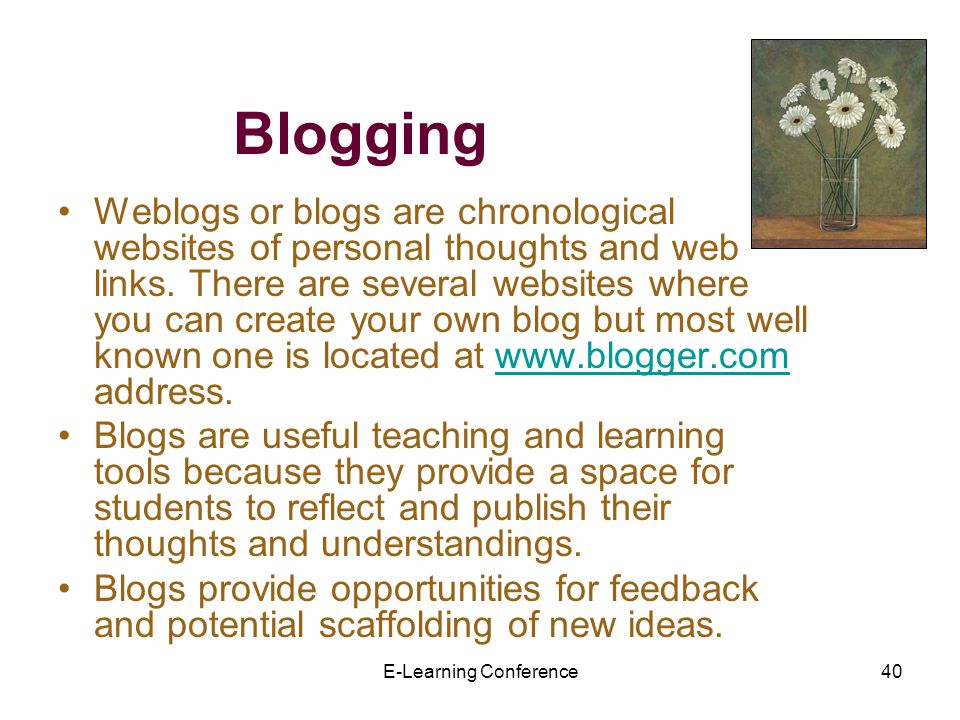 Blogging

• Weblogs or blogs are chronological websites of personal thoughts and web links. There are several websites where you can create your own blog but most well known one is located at www.blogger.com address.
• Blogs are useful teaching and learning tools because they provide a space for students to reflect and publish their thoughts and understandings.
• Blogs provide opportunities for feedback and potential scaffolding of new ideas.

E-Learning Conference

40